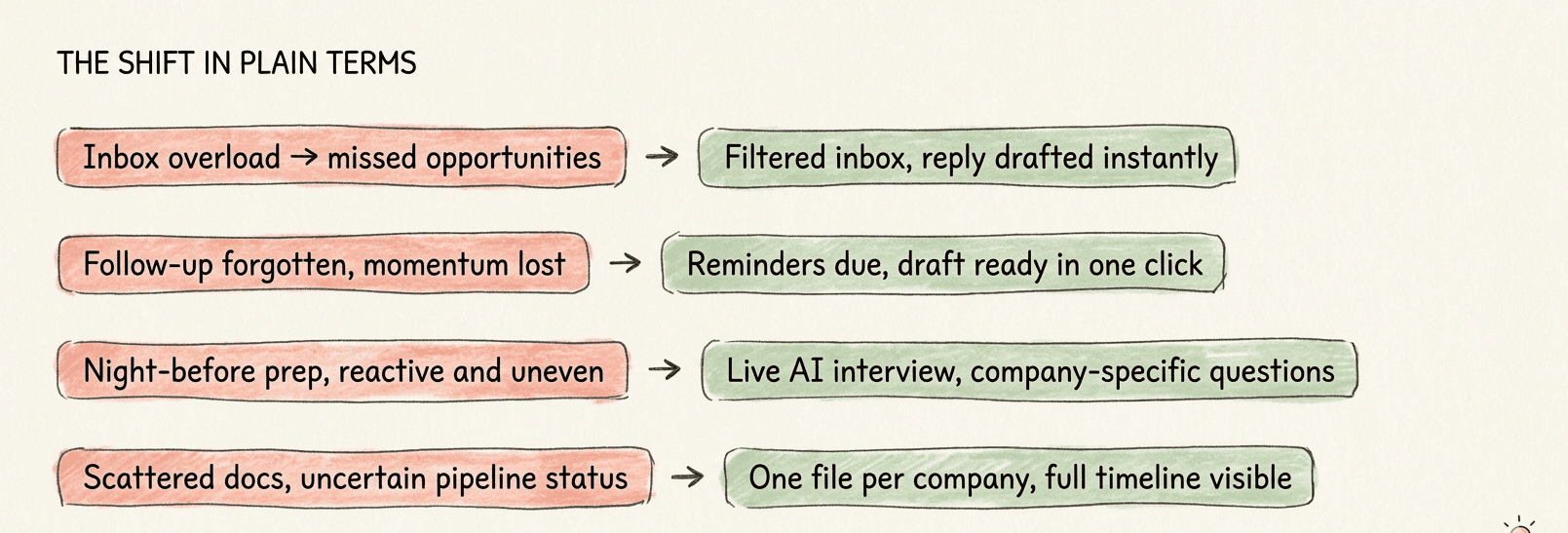 THE SHIFT IN PLAIN TERMS

Inbox overload → missed opportunities → Filtered inbox, reply drafted instantly

Follow-up forgotten, momentum lost → Reminders due, draft ready in one click

Night-before prep, reactive and uneven → Live AI interview, company-specific questions

Scattered docs, uncertain pipeline status → One file per company, full timeline visible